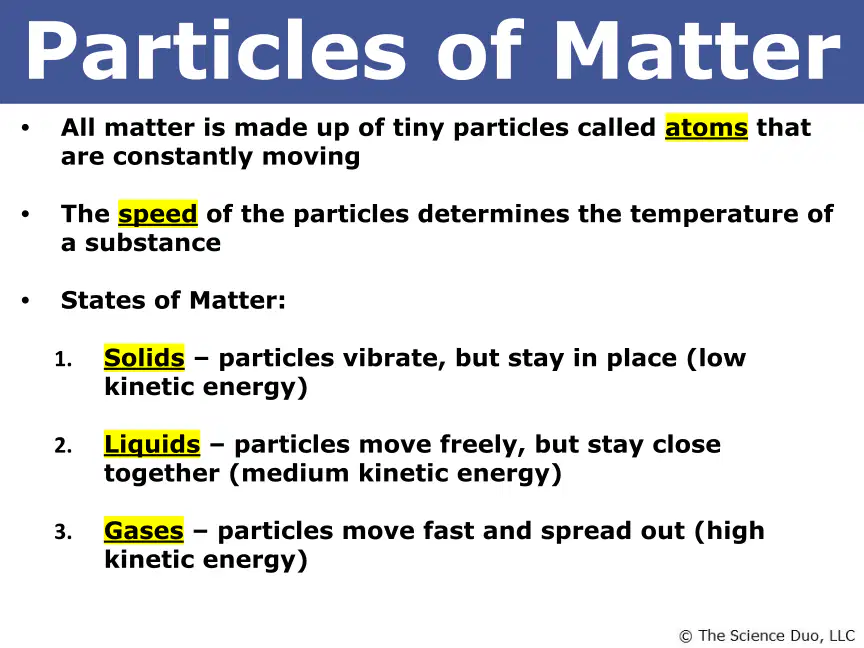 Particles of Matter

• All matter is made up of tiny particles called atoms that are constantly moving

• The speed of the particles determines the temperature of a substance

• States of Matter:

1. Solids – particles vibrate, but stay in place (low kinetic energy)

2. Liquids – particles move freely, but stay close together (medium kinetic energy)

3. Gases – particles move fast and spread out (high kinetic energy)

© The Science Duo, LLC